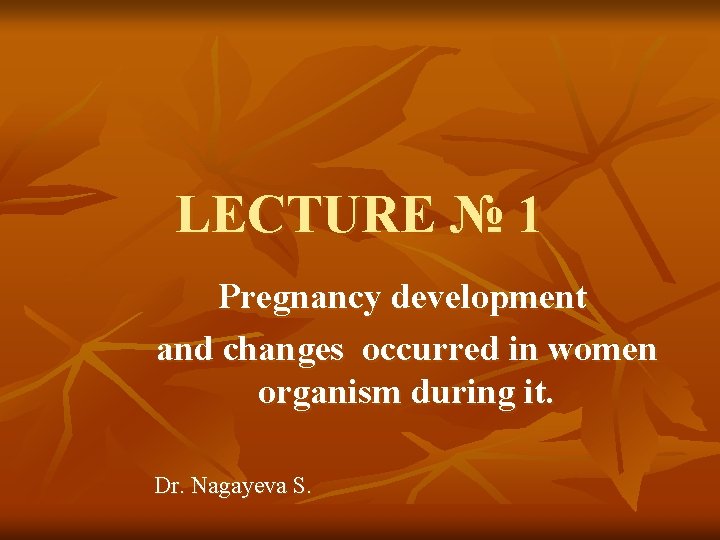 LECTURE № 1

Pregnancy development and changes occurred in women organism during it.

Dr. Nagayeva S.